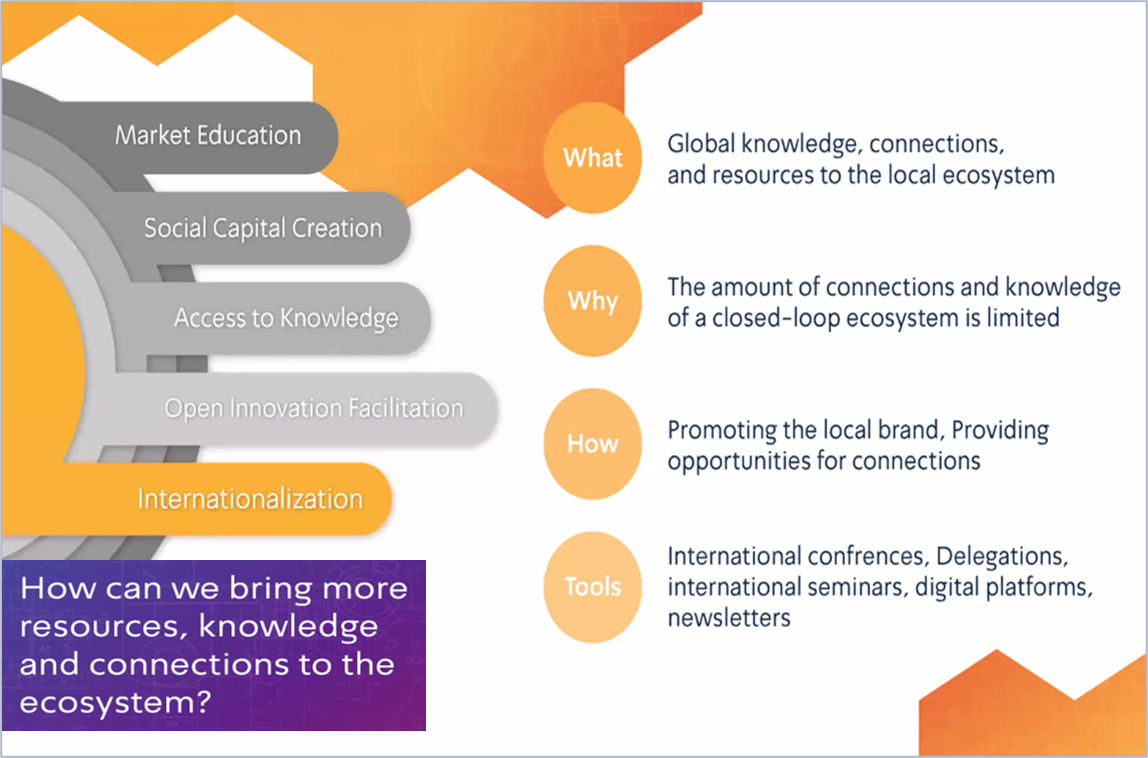 Market Education

Social Capital Creation

Access to Knowledge

Open Innovation Facilitation

Internationalization

How can we bring more resources, knowledge and connections to the ecosystem?

What

Global knowledge, connections, and resources to the local ecosystem

Why

The amount of connections and knowledge of a closed-loop ecosystem is limited

How

Promoting the local brand, Providing opportunities for connections

Tools

International confrences, Delegations, international seminars, digital platforms, newsletters